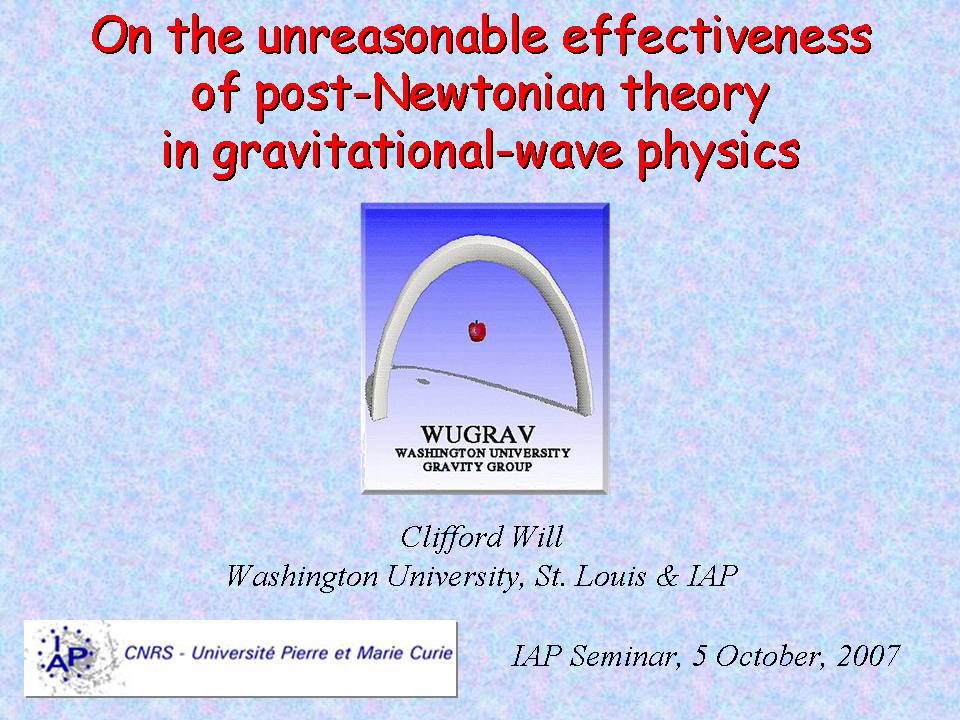 On the unreasonable effectiveness of post-Newtonian theory in gravitational-wave physics

WUGRAV
WASHINGTON UNIVERSITY
GRAVITY GROUP

Clifford Will
Washington University, St. Louis & IAP

IAP CNRS - Université Pierre et Marie Curie

IAP Seminar, 5 October, 2007